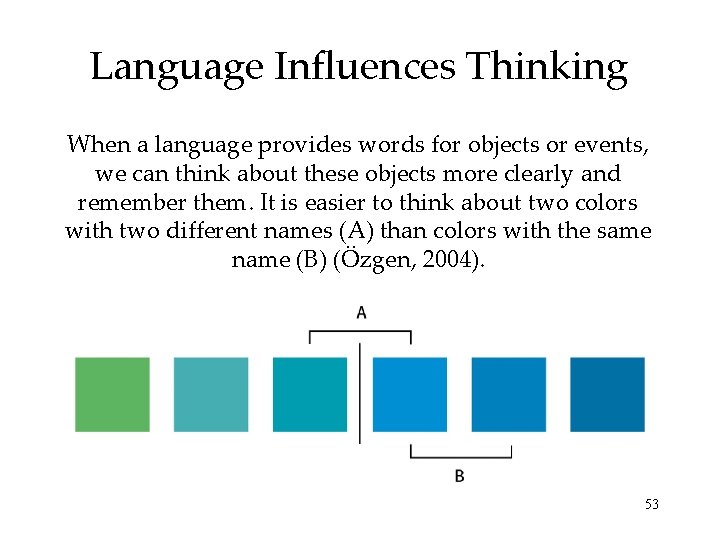 Language Influences Thinking

When a language provides words for objects or events, we can think about these objects more clearly and remember them. It is easier to think about two colors with two different names (A) than colors with the same name (B) (Özgen, 2004).

A

B

53